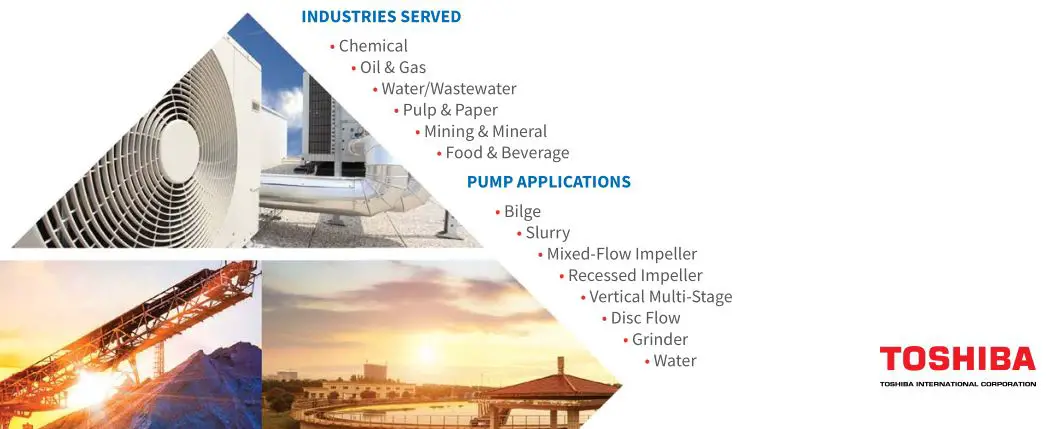 INDUSTRIES SERVED

• Chemical
• Oil & Gas
• Water/Wastewater
• Pulp & Paper
• Mining & Mineral
• Food & Beverage

PUMP APPLICATIONS

• Bilge
• Slurry
• Mixed-Flow Impeller
• Recessed Impeller
• Vertical Multi-Stage
• Disc Flow
• Grinder
• Water

TOSHIBA
TOSHIBA INTERNATIONAL CORPORATION